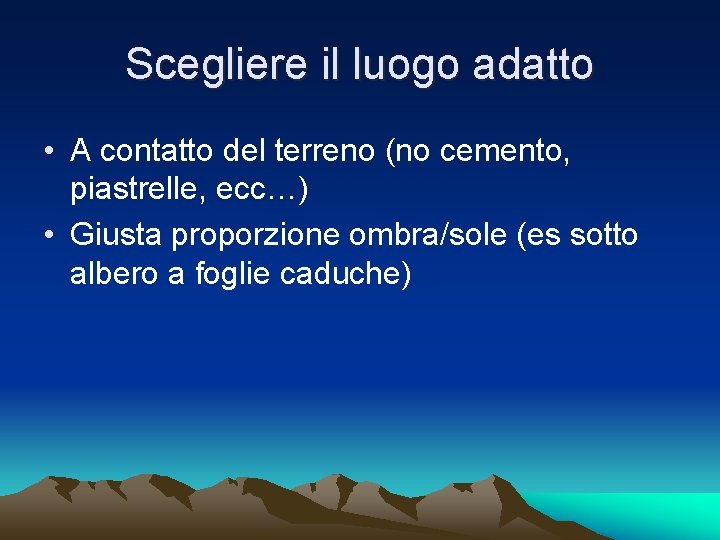 Scegliere il luogo adatto

• A contatto del terreno (no cemento, piastrelle, ecc…)
• Giusta proporzione ombra/sole (es sotto albero a foglie caduche)